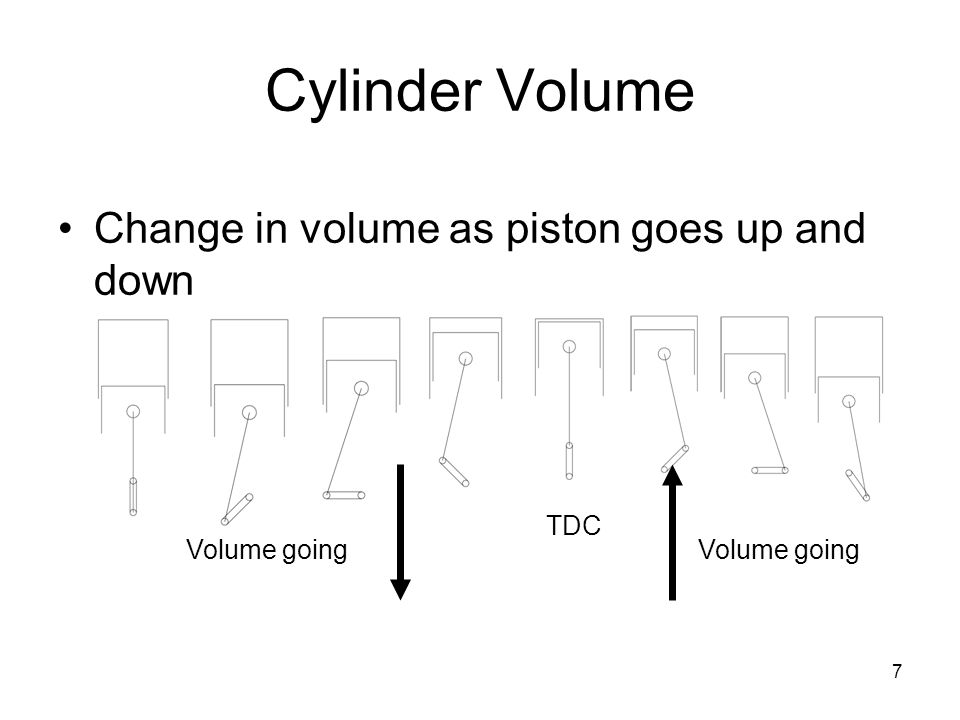 Cylinder Volume

• Change in volume as piston goes up and down

Volume going

TDC

Volume going

7